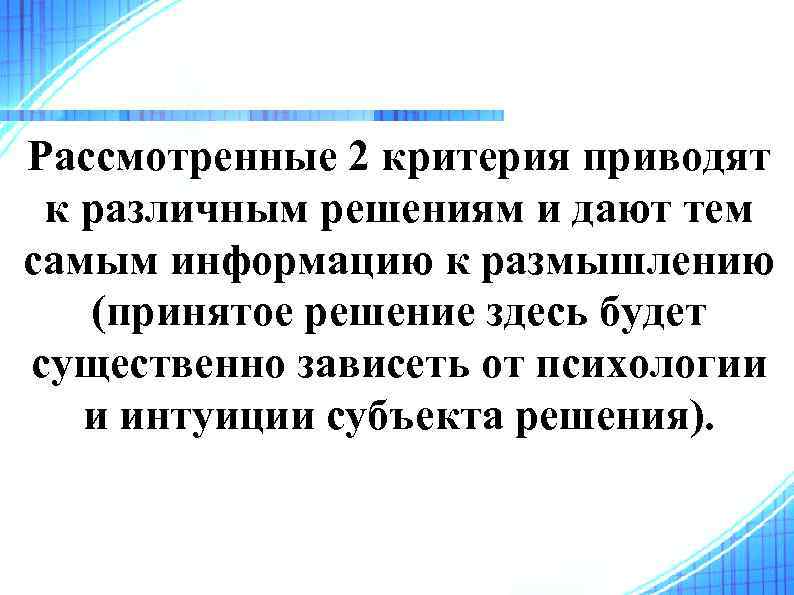 Рассмотренные 2 критерия приводят к различным решениям и дают тем самым информацию к размышлению (принятое решение здесь будет существенно зависеть от психологии и интуиции субъекта решения).